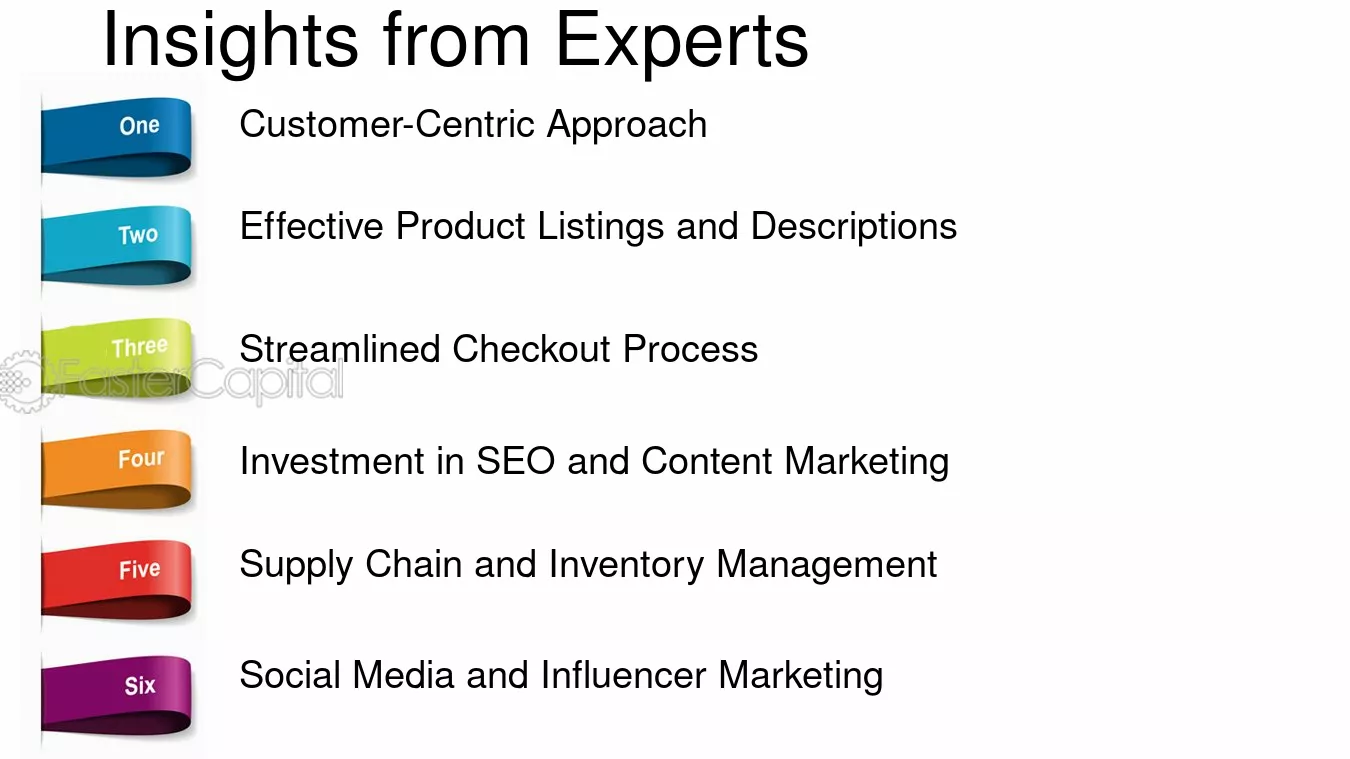 Insights from Experts

One
Customer-Centric Approach

Two
Effective Product Listings and Descriptions

Three
Streamlined Checkout Process

FasterCapital

Four
Investment in SEO and Content Marketing

Five
Supply Chain and Inventory Management

Six
Social Media and Influencer Marketing